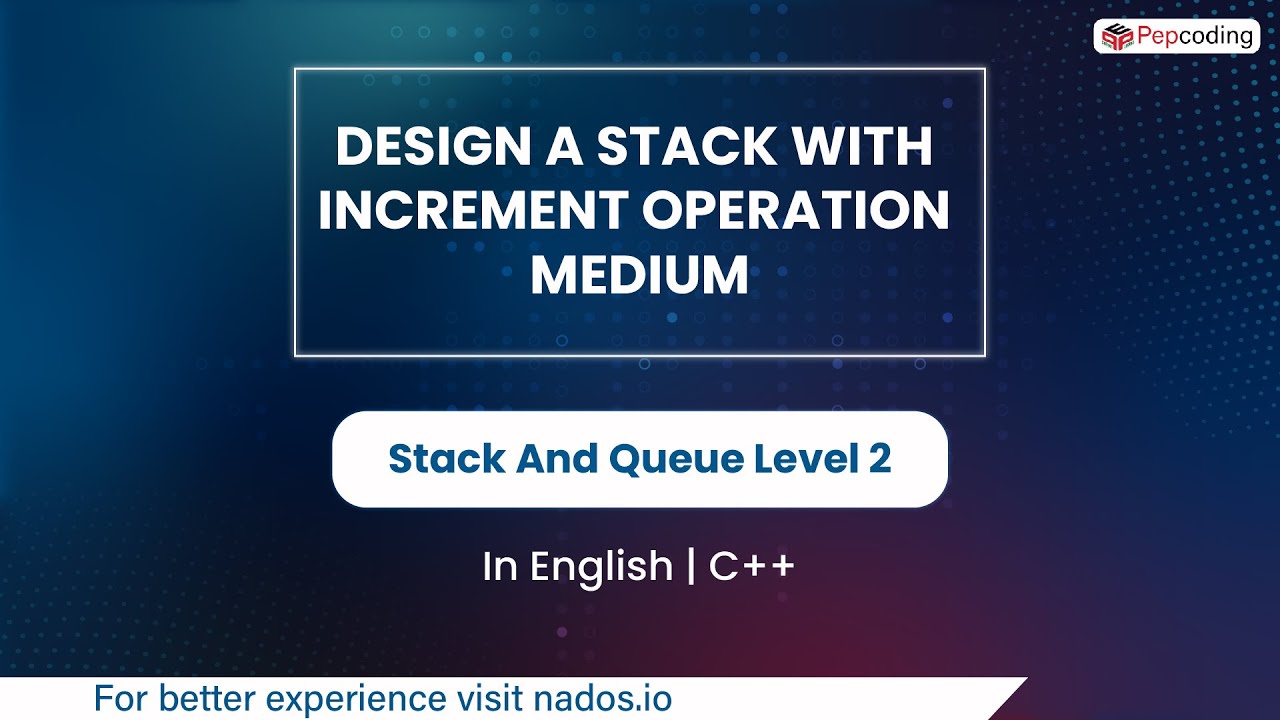 Pepcoding

DESIGN A STACK WITH INCREMENT OPERATION MEDIUM

Stack And Queue Level 2

In English | C++

For better experience visit nados.io